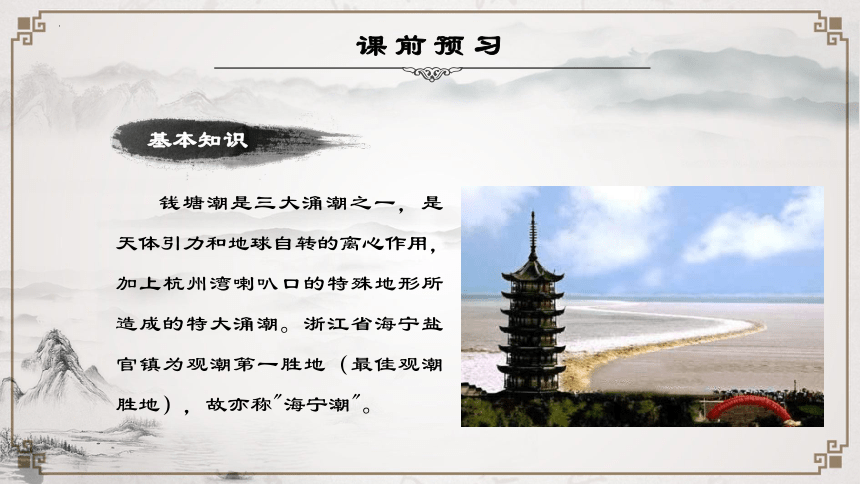 课前预习

基本知识

钱塘潮是三大涌潮之一，是天体引力和地球自转的离心作用，加上杭州湾喇叭口的特殊地形所造成的特大涌潮。浙江省海宁盐官镇为观潮第一胜地（最佳观潮胜地），故亦称"海宁潮"。